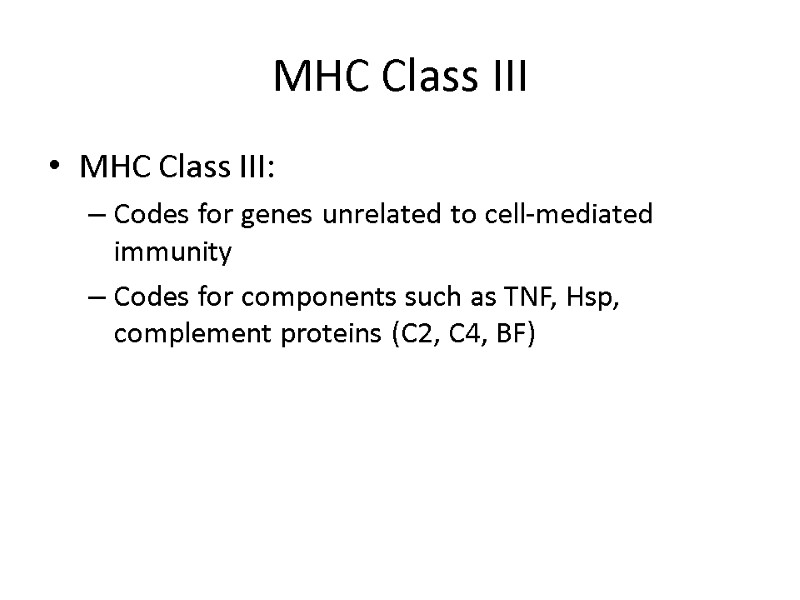 MHC Class III

• MHC Class III:
– Codes for genes unrelated to cell-mediated immunity
– Codes for components such as TNF, Hsp, complement proteins (C2, C4, BF)